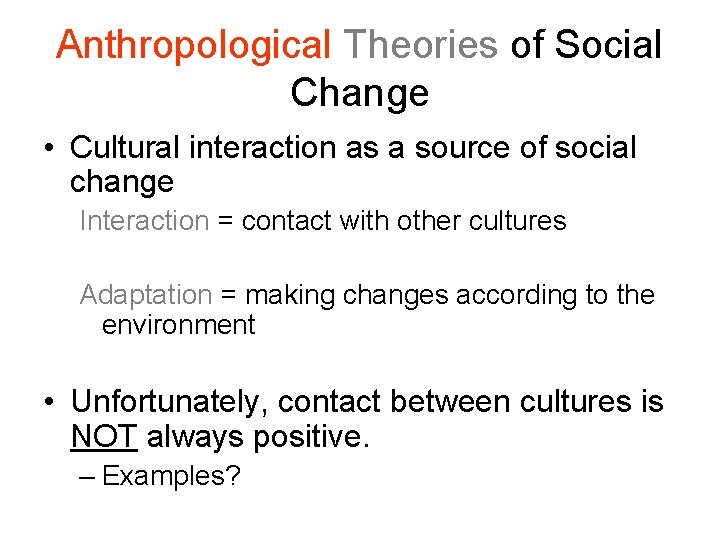 Anthropological Theories of Social Change

• Cultural interaction as a source of social change

Interaction = contact with other cultures

Adaptation = making changes according to the environment

• Unfortunately, contact between cultures is NOT always positive.

– Examples?